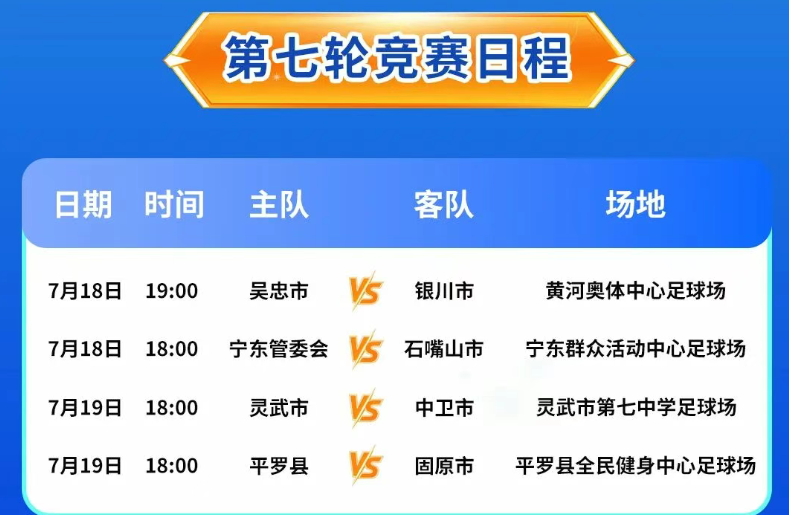 第七轮竞赛日程

| 日期 | 时间 | 主队 | | 客队 | 场地 |
|---|---|---|---|---|---|
| 7月18日 | 19:00 | 吴忠市 | VS | 银川市 | 黄河奥体中心足球场 |
| 7月18日 | 18:00 | 宁东管委会 | VS | 石嘴山市 | 宁东群众活动中心足球场 |
| 7月19日 | 18:00 | 灵武市 | VS | 中卫市 | 灵武市第七中学足球场 |
| 7月19日 | 18:00 | 平罗县 | VS | 固原市 | 平罗县全民健身中心足球场 |